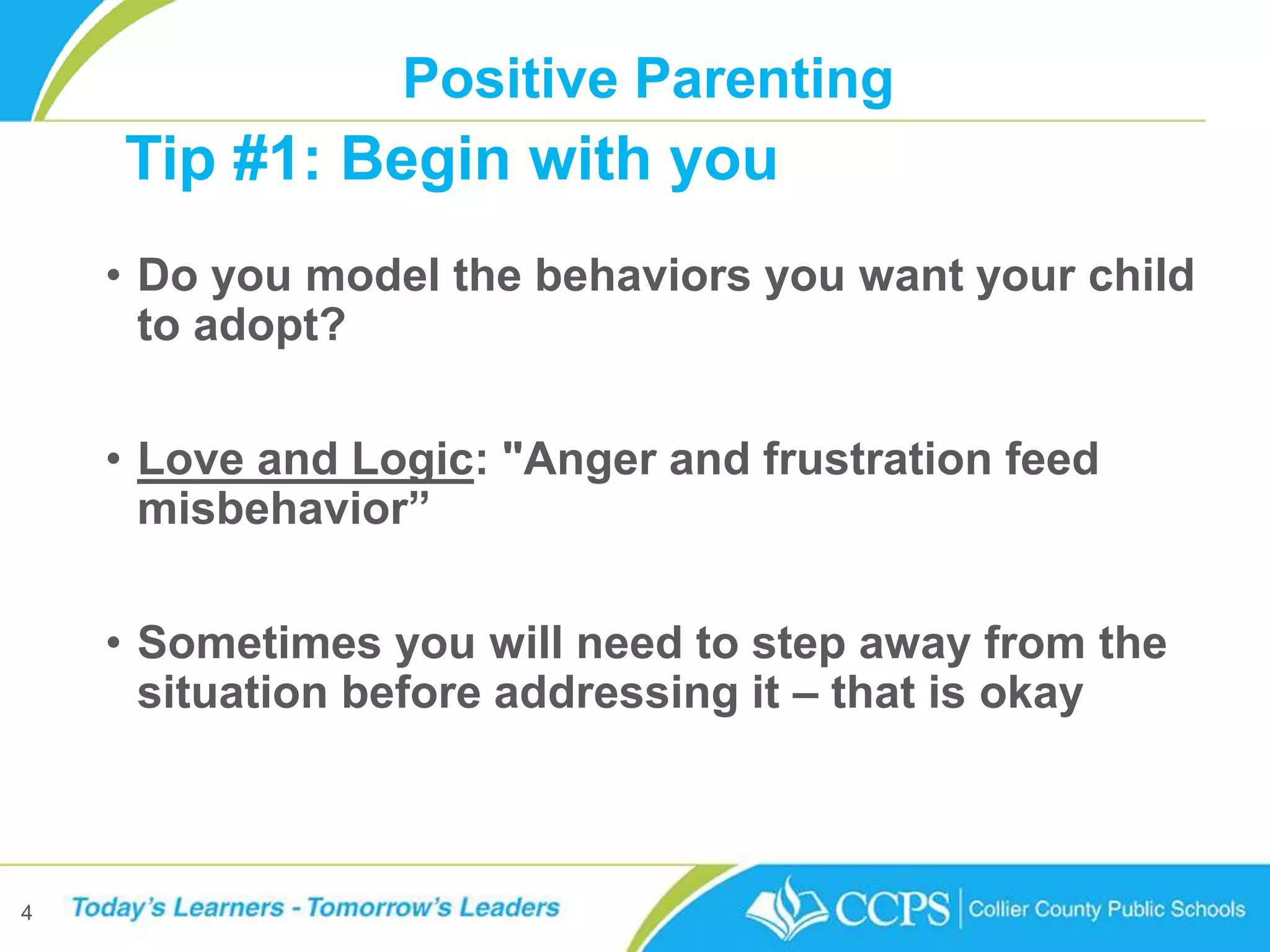 Positive Parenting

Tip #1: Begin with you

• Do you model the behaviors you want your child to adopt?

• Love and Logic: "Anger and frustration feed misbehavior”

• Sometimes you will need to step away from the situation before addressing it – that is okay

4 Today’s Learners - Tomorrow’s Leaders

CCPS | Collier County Public Schools